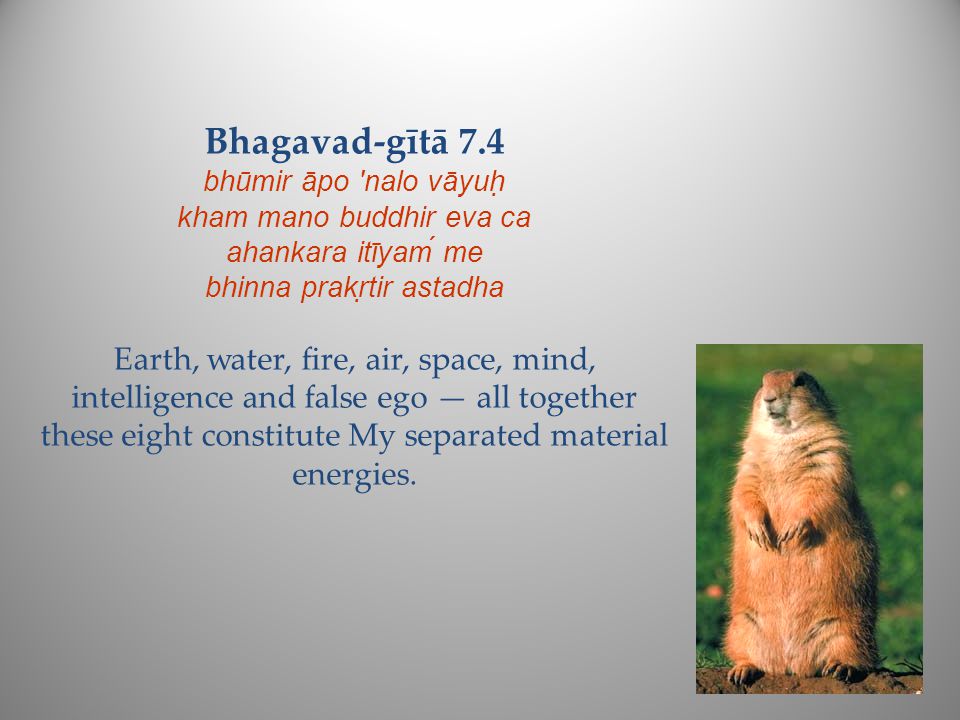 Bhagavad-gītā 7.4
bhūmir āpo 'nalo vāyuḥ
kham mano buddhir eva ca
ahankara itīyaḿ me
bhinna prakṛtir astadha

Earth, water, fire, air, space, mind, intelligence and false ego — all together these eight constitute My separated material energies.